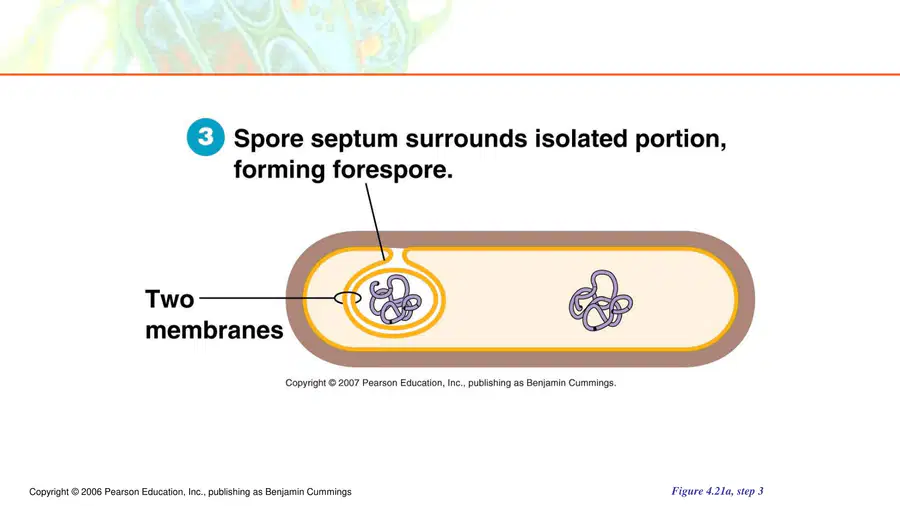 3 Spore septum surrounds isolated portion, forming forespore.

Two membranes

Copyright © 2007 Pearson Education, Inc., publishing as Benjamin Cummings.

Copyright © 2006 Pearson Education, Inc., publishing as Benjamin Cummings

Figure 4.21a, step 3